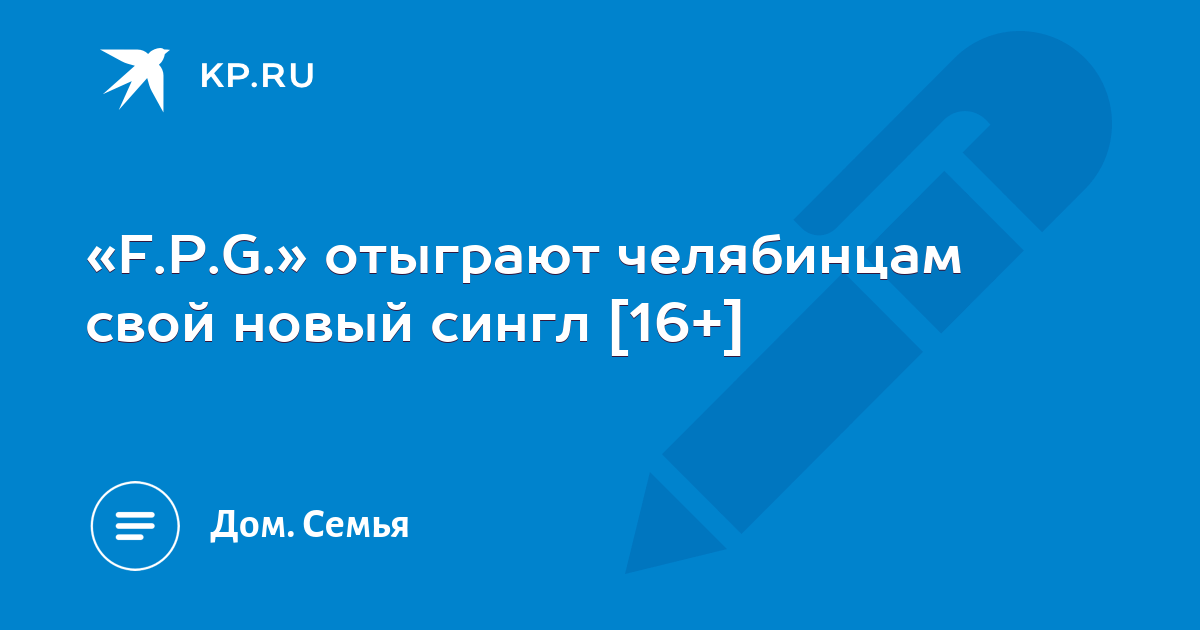 KP.RU

«F.P.G.» отыграют челябинцам свой новый сингл [16+]

Дом. Семья